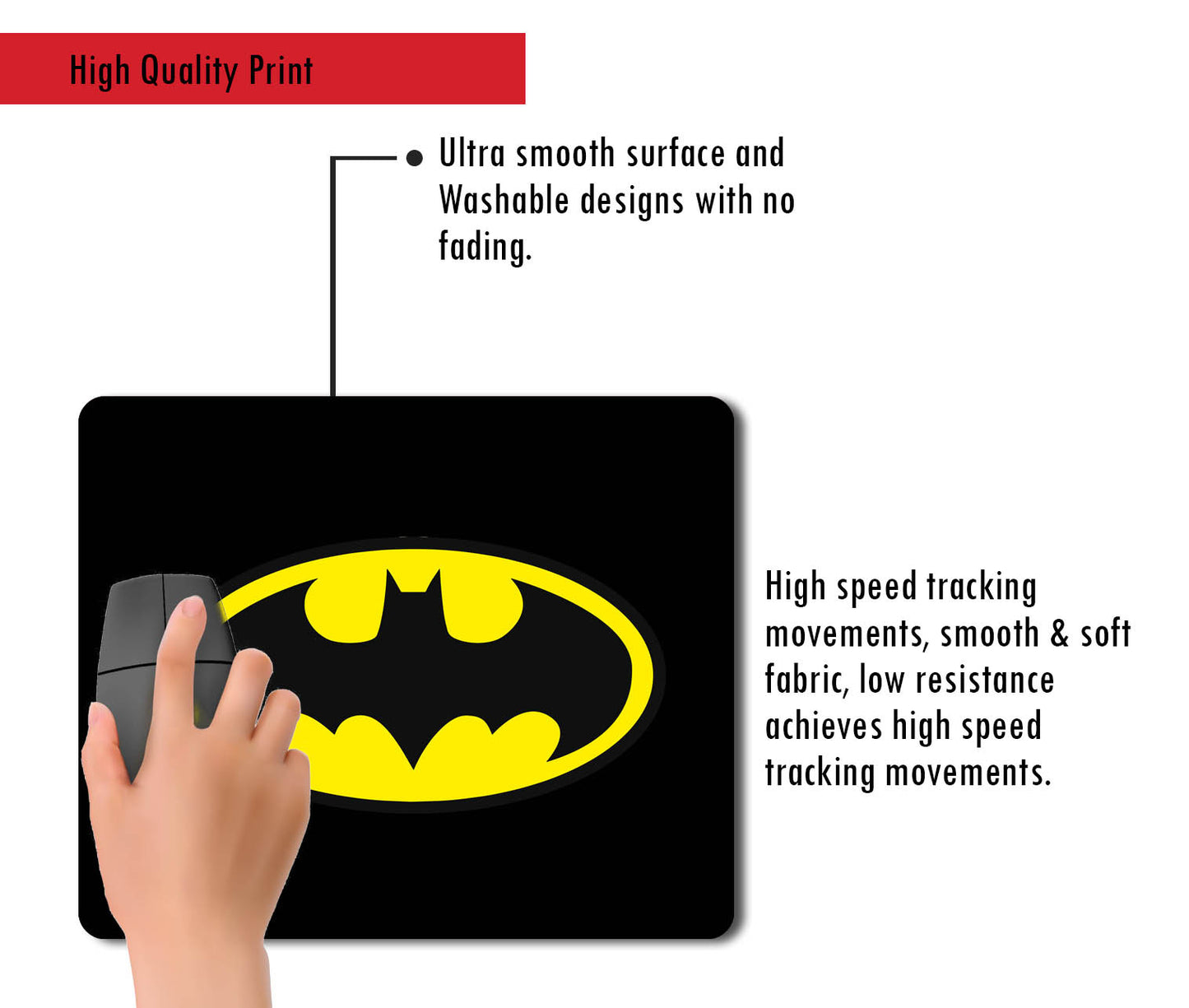 High Quality Print

Ultra smooth surface and Washable designs with no fading.

High speed tracking movements, smooth & soft fabric, low resistance achieves high speed tracking movements.